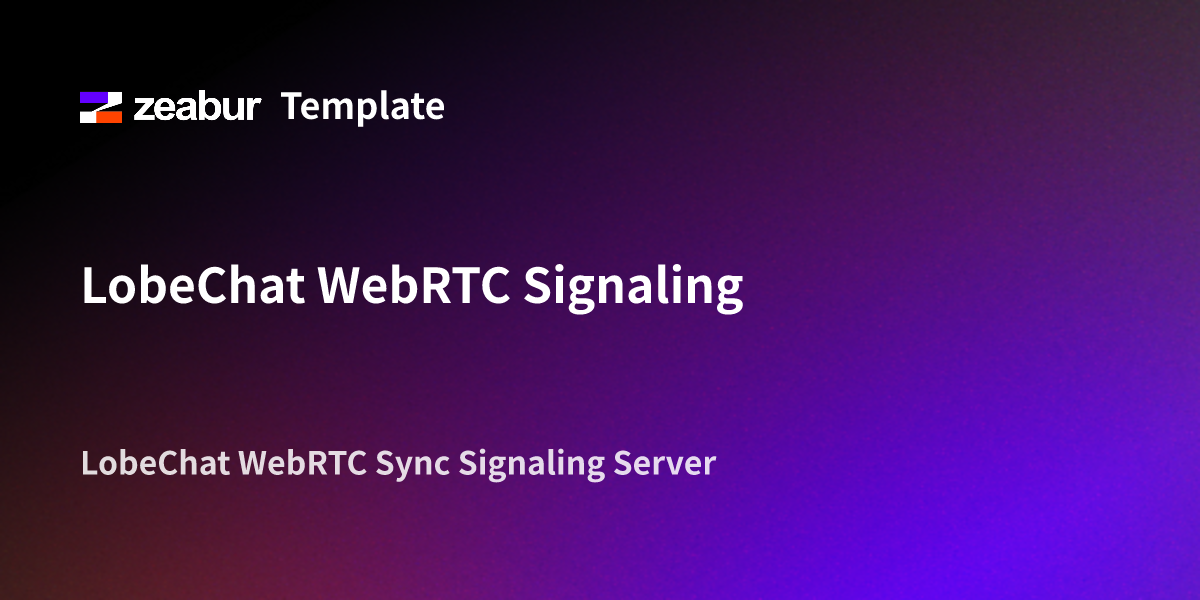 zeabur Template

LobeChat WebRTC Signaling

LobeChat WebRTC Sync Signaling Server